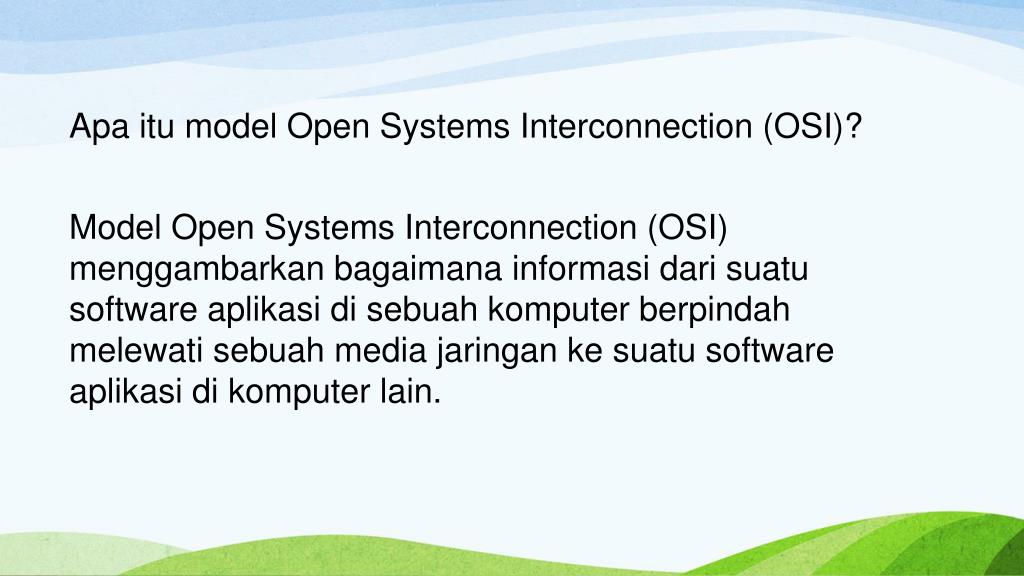 Apa itu model Open Systems Interconnection (OSI)?

Model Open Systems Interconnection (OSI) menggambarkan bagaimana informasi dari suatu software aplikasi di sebuah komputer berpindah melewati sebuah media jaringan ke suatu software aplikasi di komputer lain.